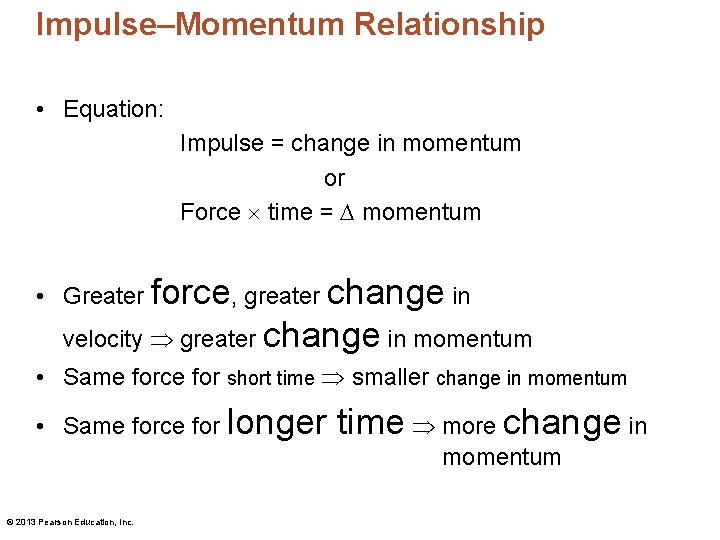 Impulse–Momentum Relationship

• Equation:

Impulse = change in momentum

or

Force $\times$ time = $\Delta$ momentum

• Greater force, greater change in velocity $\Rightarrow$ greater change in momentum

• Same force for short time $\Rightarrow$ smaller change in momentum

• Same force for longer time $\Rightarrow$ more change in momentum

© 2013 Pearson Education, Inc.